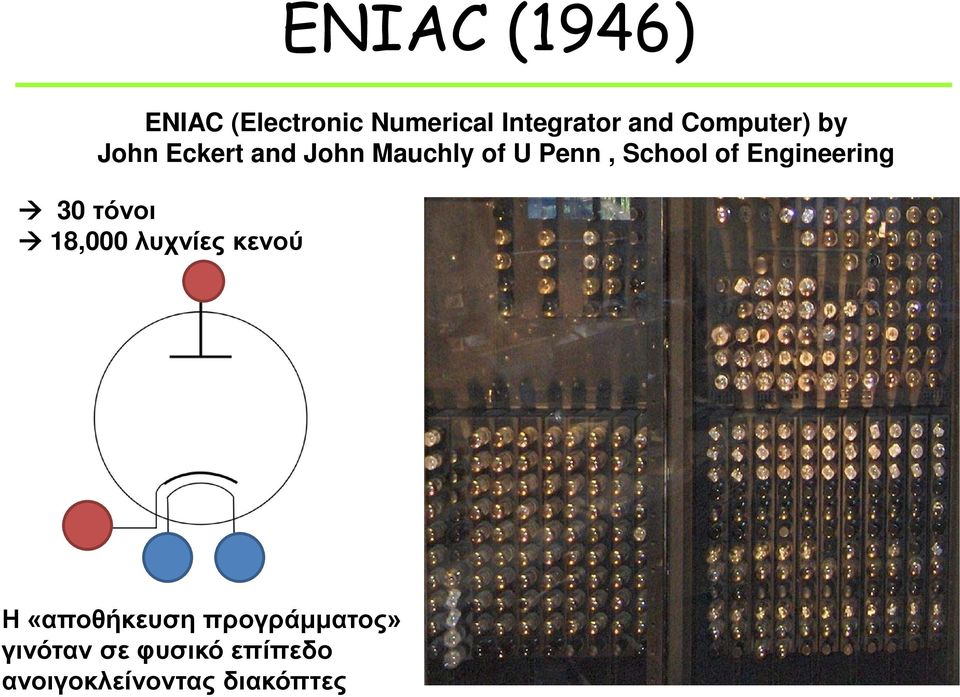 ENIAC (1946)

ENIAC (Electronic Numerical Integrator and Computer) by John Eckert and John Mauchly of U Penn , School of Engineering

→ 30 τόνοι
→ 18,000 λυχνίες κενού

Η «αποθήκευση προγράμματος» γινόταν σε φυσικό επίπεδο ανοιγοκλείνοντας διακόπτες